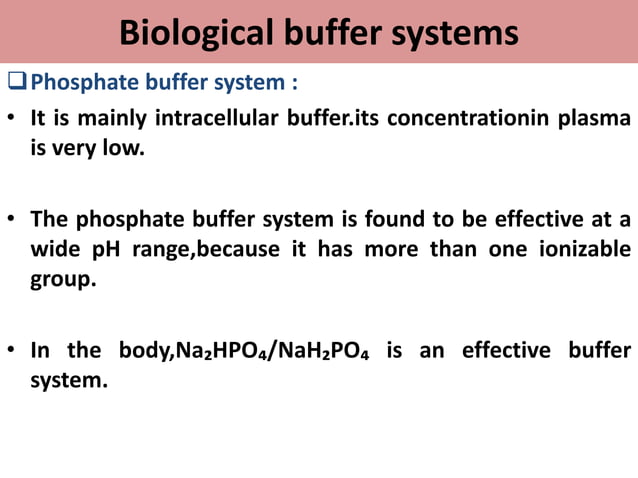 Biological buffer systems

❑ Phosphate buffer system :

• It is mainly intracellular buffer.its concentrationin plasma is very low.

• The phosphate buffer system is found to be effective at a wide pH range,because it has more than one ionizable group.

• In the body,$Na_2HPO_4/NaH_2PO_4$ is an effective buffer system.